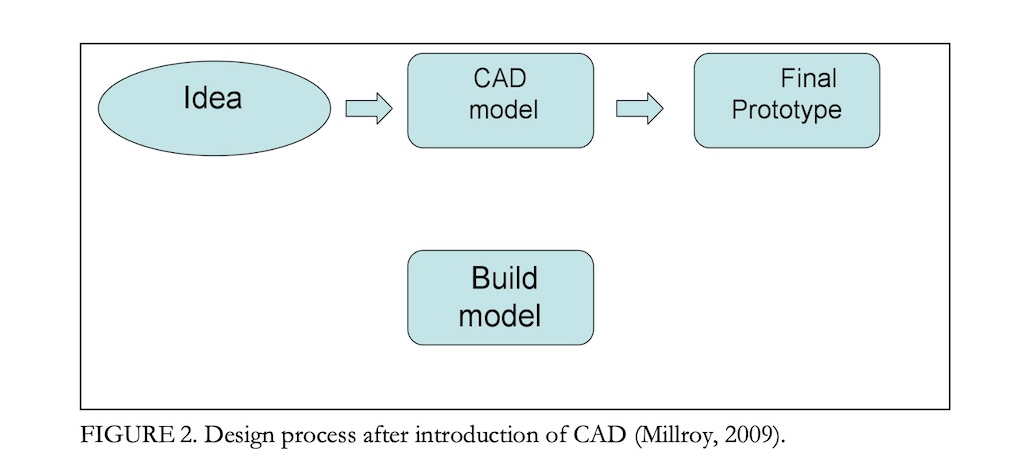 Idea

CAD model

Final Prototype

Build model

FIGURE 2. Design process after introduction of CAD (Millroy, 2009).